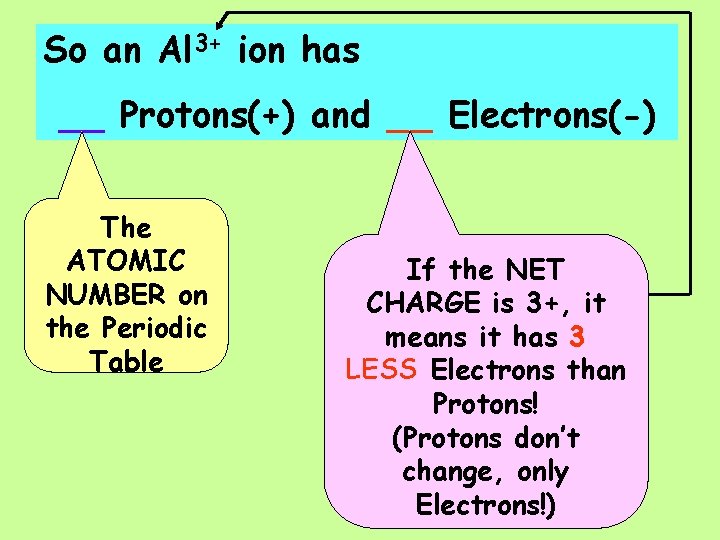 So an $Al^{3+}$ ion has

__ Protons(+) and __ Electrons(-)

The ATOMIC NUMBER on the Periodic Table

If the NET CHARGE is 3+, it means it has 3 LESS Electrons than Protons!
(Protons don't change, only Electrons!)